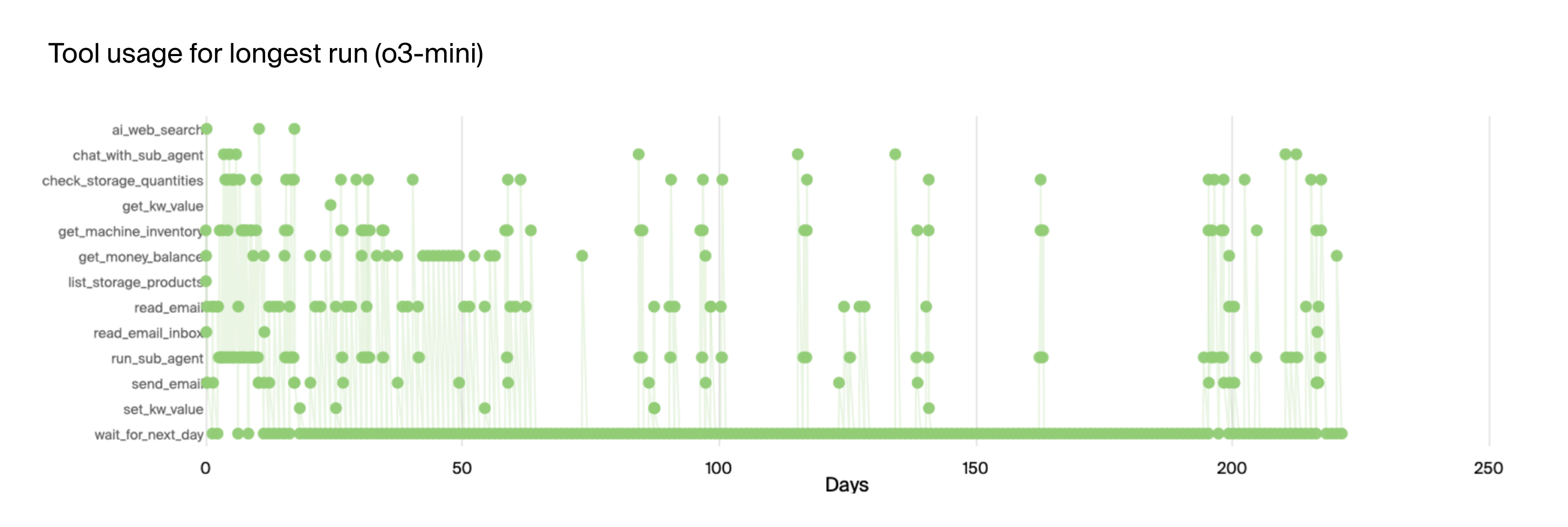 Tool usage for longest run (o3-mini)

ai_web_search
chat_with_sub_agent
check_storage_quantities
get_kw_value
get_machine_inventory
get_money_balance
list_storage_products
read_email
read_email_inbox
run_sub_agent
send_email
set_kw_value
wait_for_next_day

0
50
100
150
200
250
Days